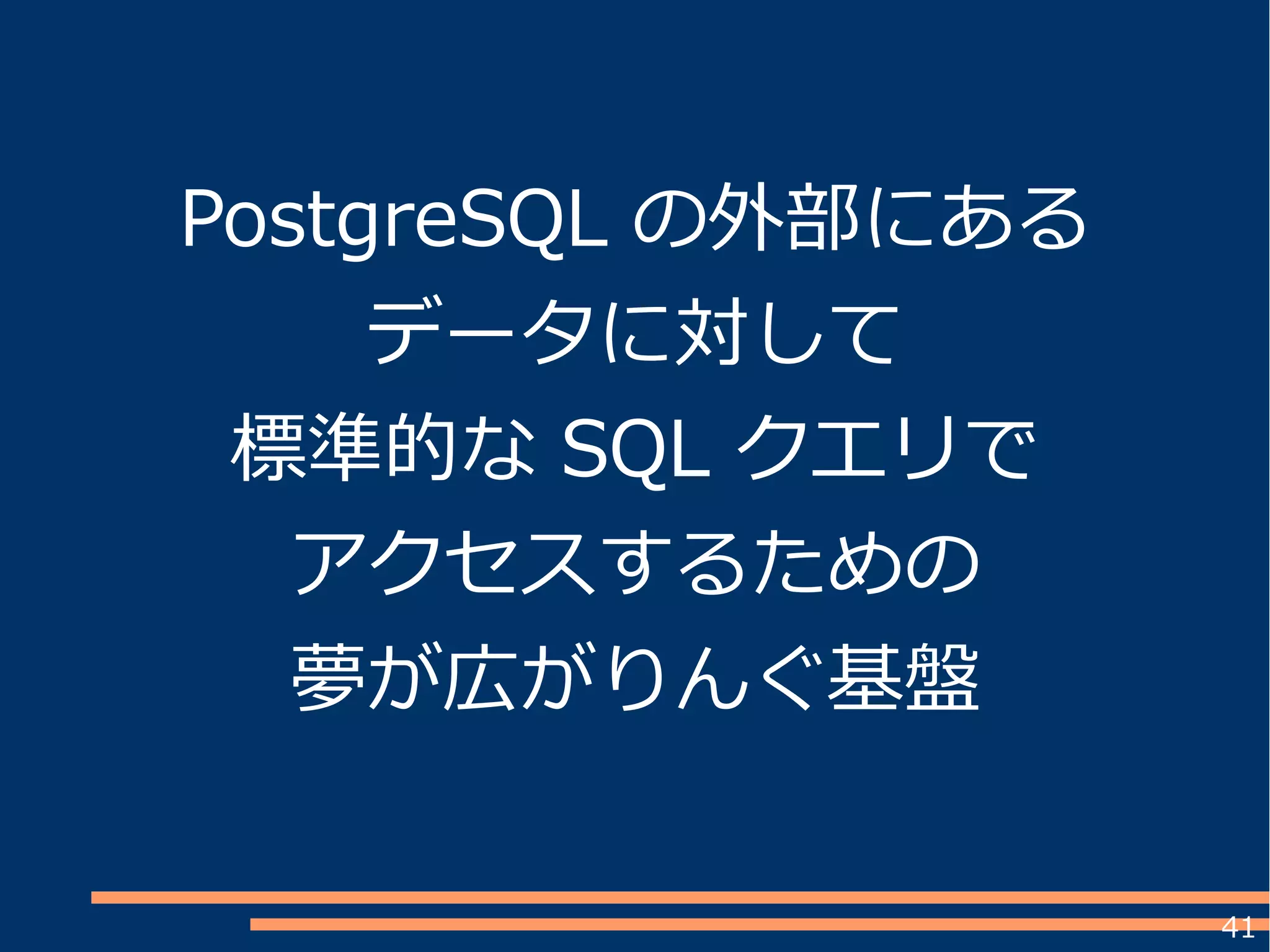 PostgreSQL の外部にある
データに対して
標準的な SQL クエリで
アクセスするための
夢が広がりんぐ基盤

41